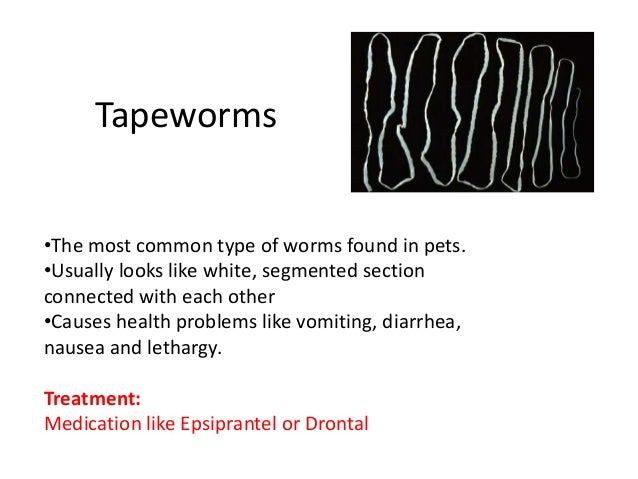 Tapeworms

•The most common type of worms found in pets.
•Usually looks like white, segmented section connected with each other
•Causes health problems like vomiting, diarrhea, nausea and lethargy.

Treatment:
Medication like Epsiprantel or Drontal